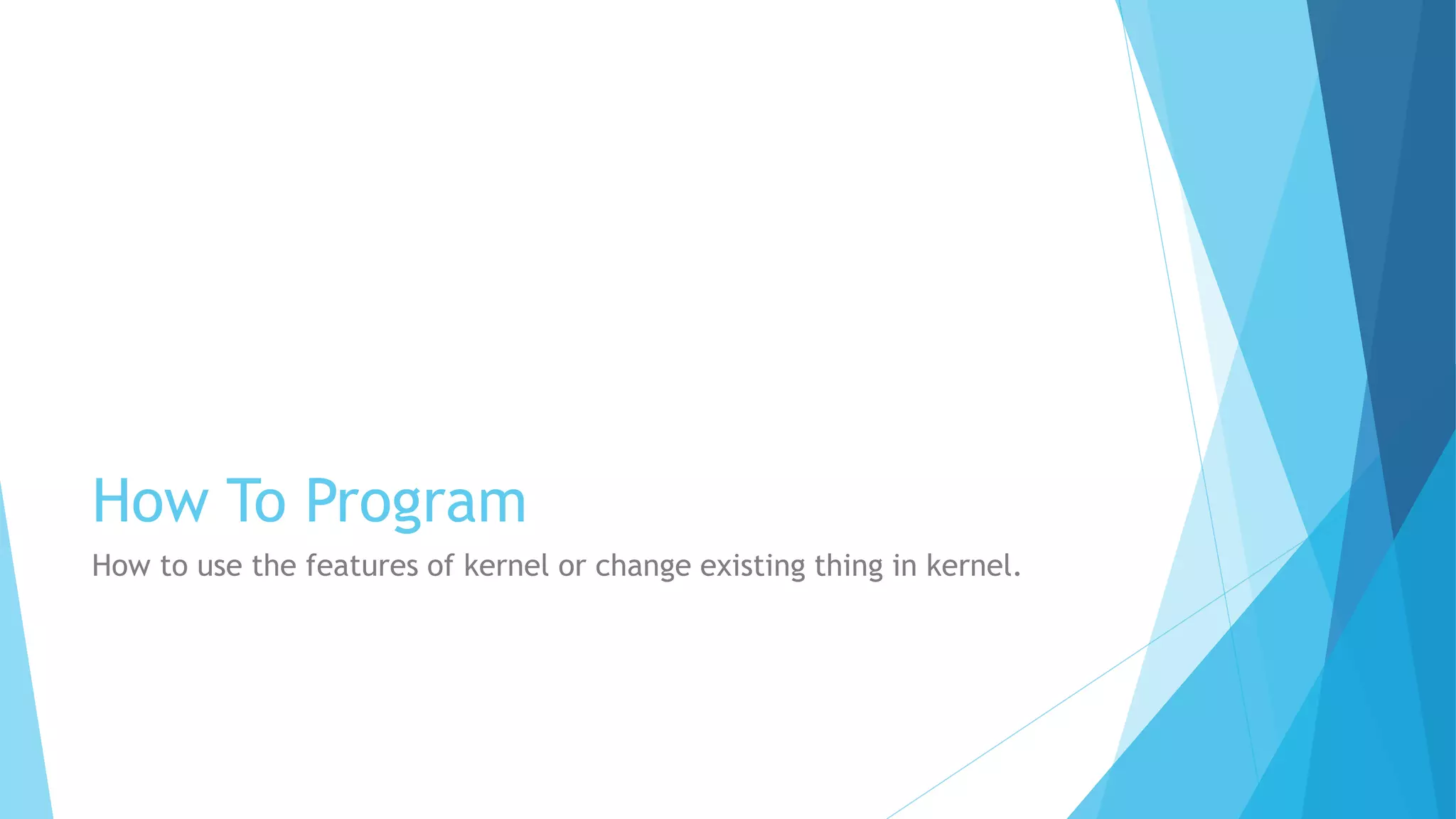 How To Program

How to use the features of kernel or change existing thing in kernel.